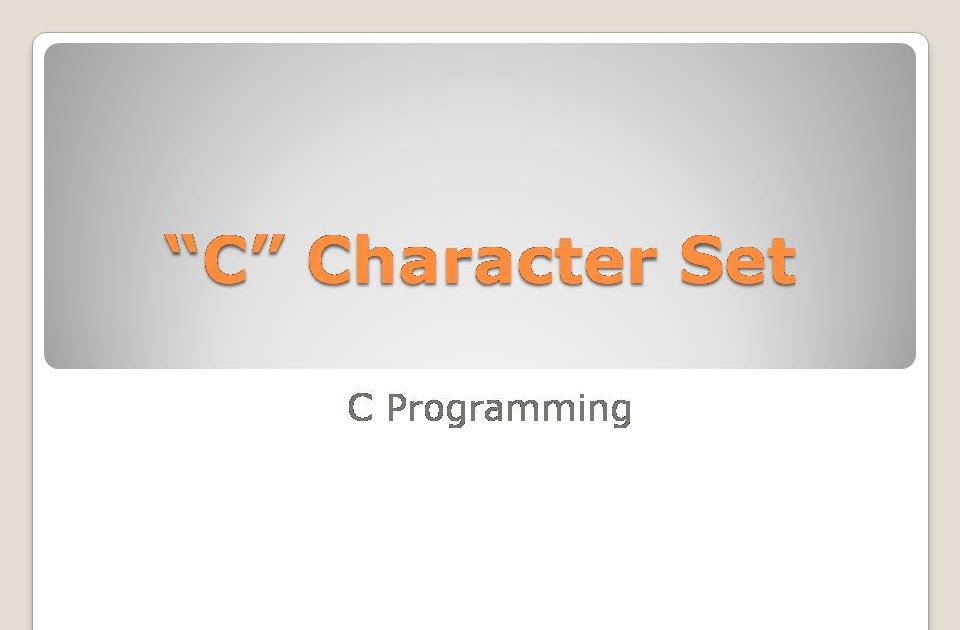 “C” Character Set

C Programming